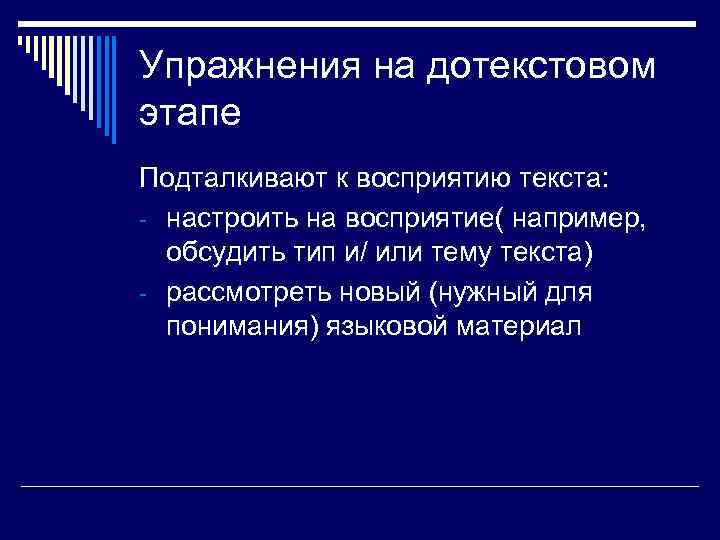 Упражнения на дотекстовом этапе

Подталкивают к восприятию текста:

- настроить на восприятие( например, обсудить тип и/ или тему текста)
- рассмотреть новый (нужный для понимания) языковой материал